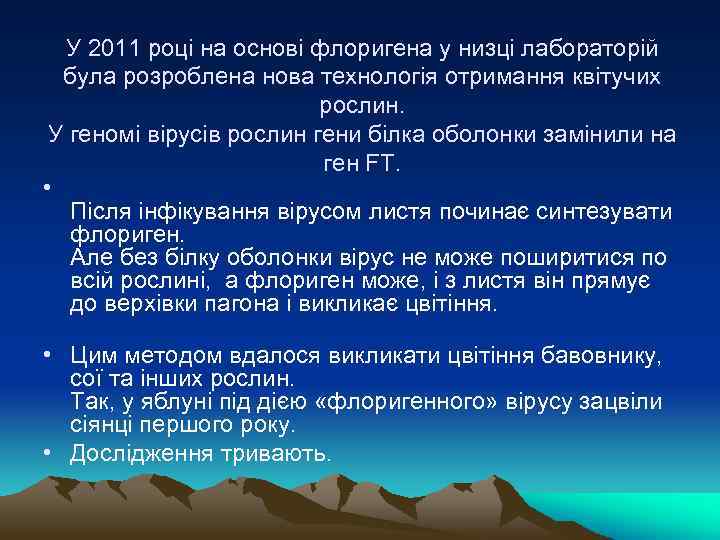 У 2011 році на основі флоригена у низці лабораторій була розроблена нова технологія отримання квітучих рослин.
У геномі вірусів рослин гени білка оболонки замінили на ген FT.

•

Після інфікування вірусом листя починає синтезувати флориген.
Але без білку оболонки вірус не може поширитися по всій рослині, а флориген може, і з листя він прямує до верхівки пагона і викликає цвітіння.

• Цим методом вдалося викликати цвітіння бавовнику, сої та інших рослин.
Так, у яблуні під дією «флоригенного» вірусу зацвіли сіянці першого року.

• Дослідження тривають.